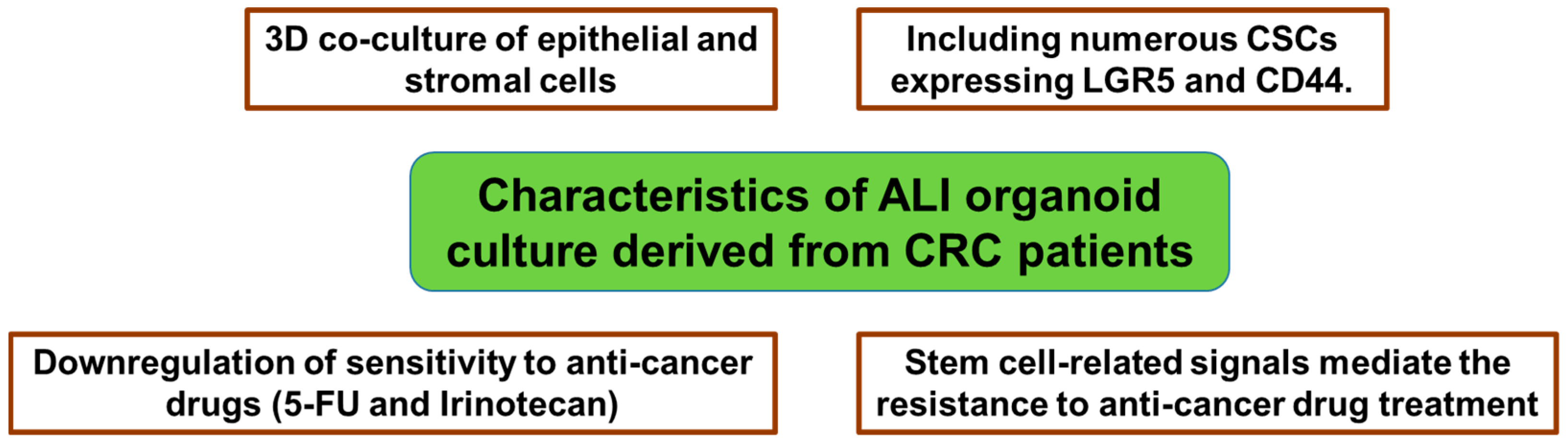 3D co-culture of epithelial and stromal cells

Including numerous CSCs expressing LGR5 and CD44.

Characteristics of ALI organoid culture derived from CRC patients

Downregulation of sensitivity to anti-cancer drugs (5-FU and Irinotecan)

Stem cell-related signals mediate the resistance to anti-cancer drug treatment